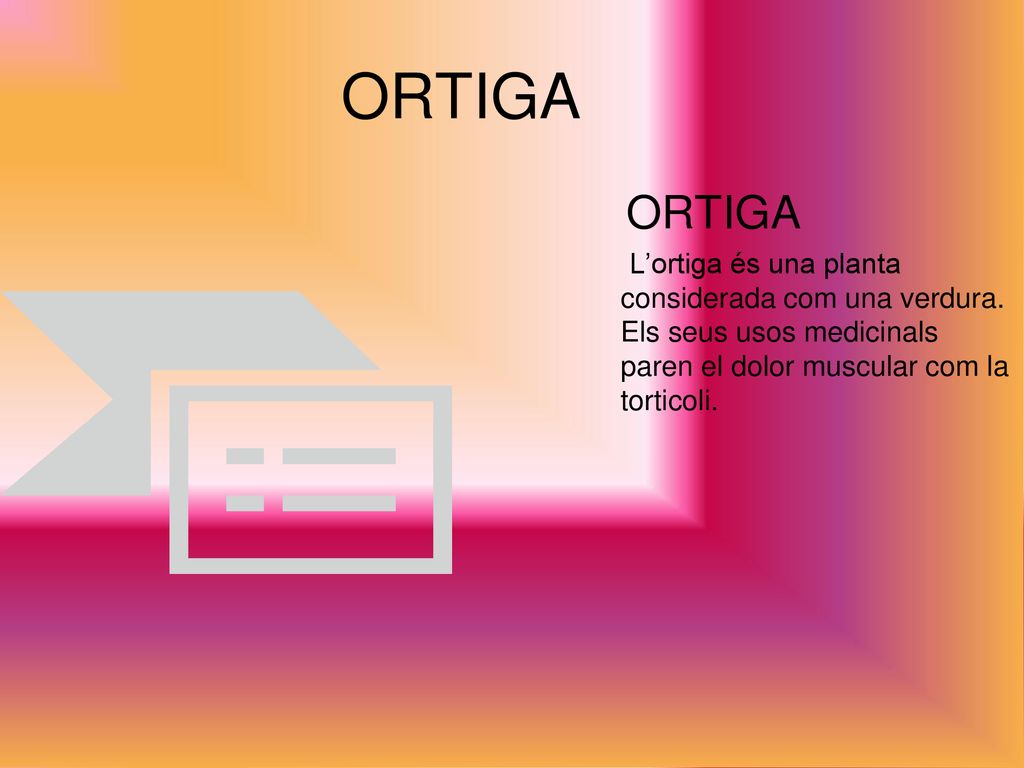 ORTIGA

ORTIGA

L’ortiga és una planta considerada com una verdura. Els seus usos medicinals paren el dolor muscular com la torticoli.